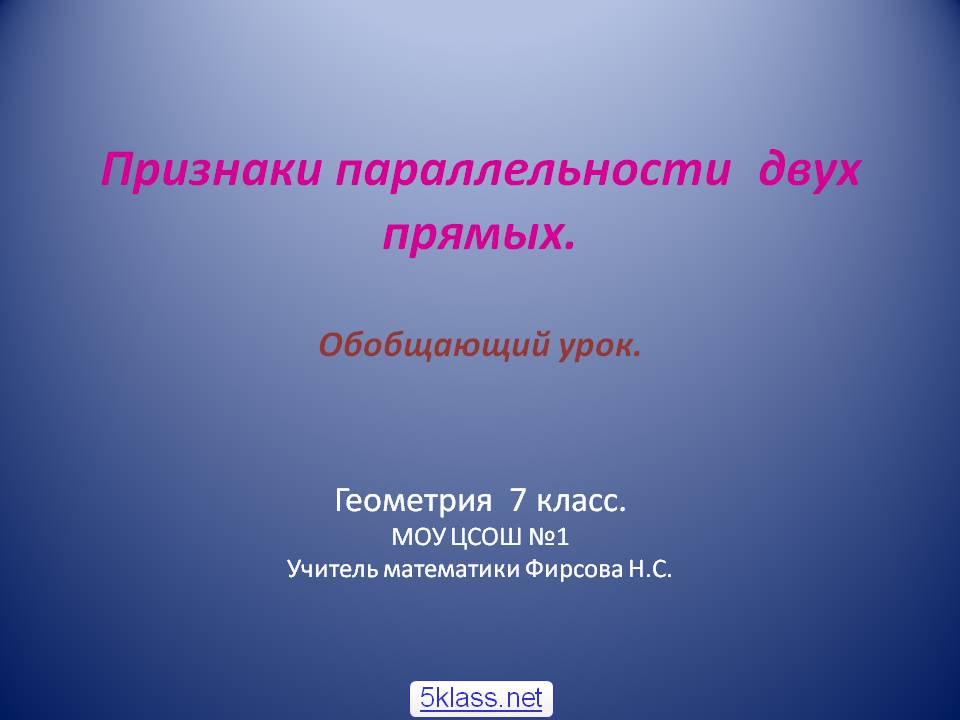 Признаки параллельности двух прямых.

Обобщающий урок.

Геометрия 7 класс.
МОУ ЦСОШ №1
Учитель математики Фирсова Н.С.

5klass.net